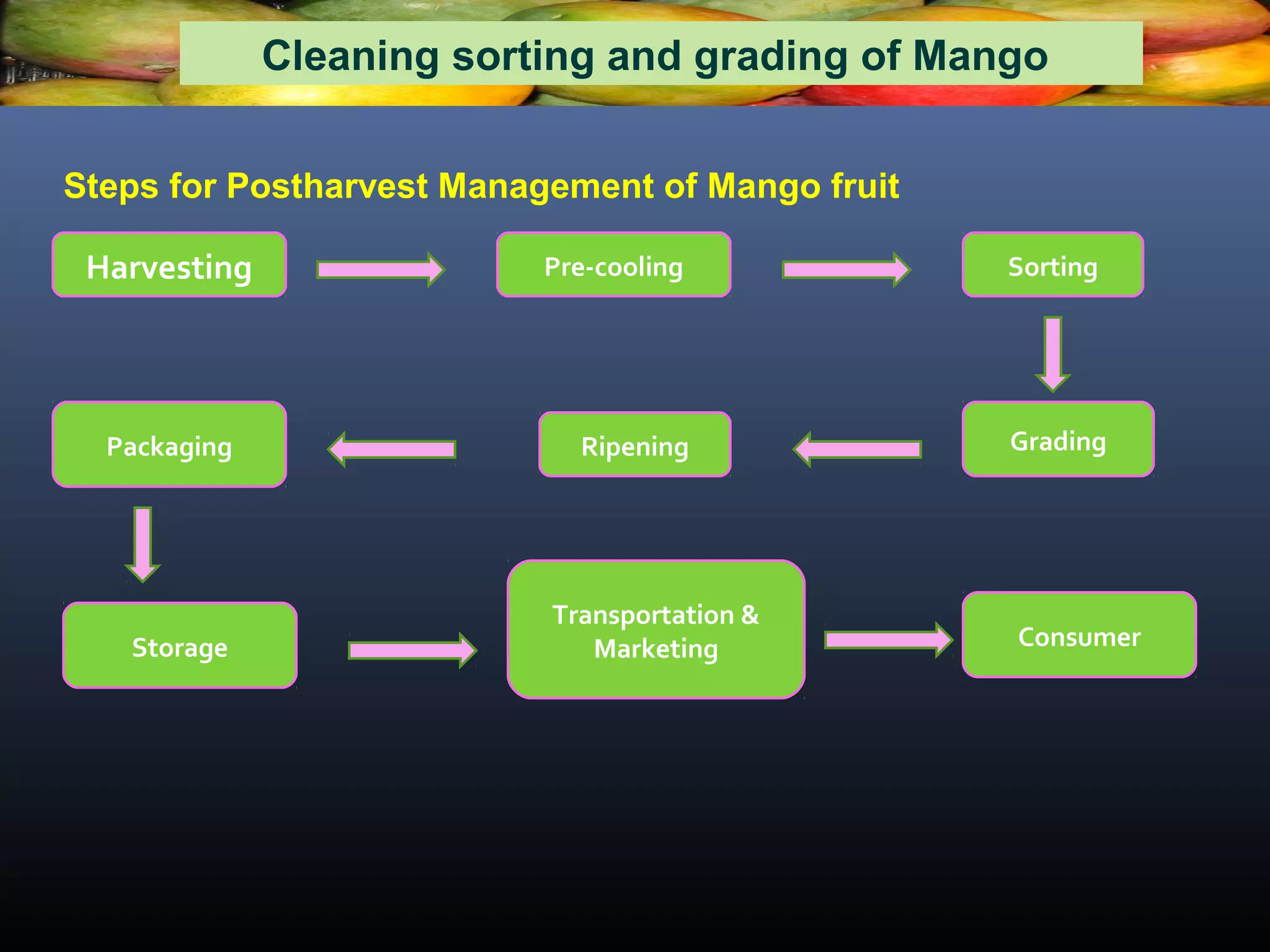 Cleaning sorting and grading of Mango

Steps for Postharvest Management of Mango fruit

Harvesting

Pre-cooling

Sorting

Grading

Ripening

Packaging

Storage

Transportation & Marketing

Consumer